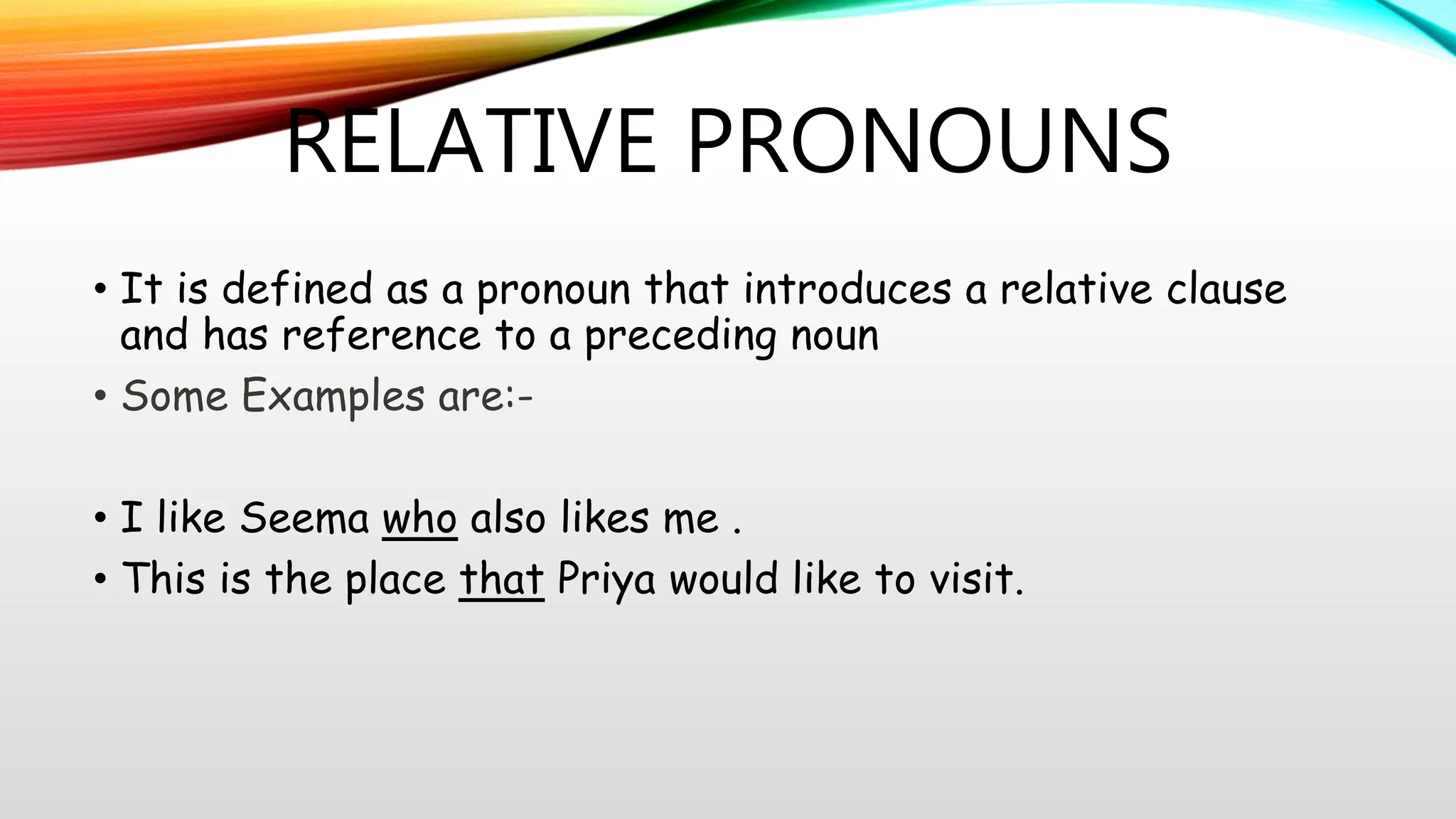 RELATIVE PRONOUNS

• It is defined as a pronoun that introduces a relative clause and has reference to a preceding noun
• Some Examples are:-

• I like Seema who also likes me .
• This is the place that Priya would like to visit.